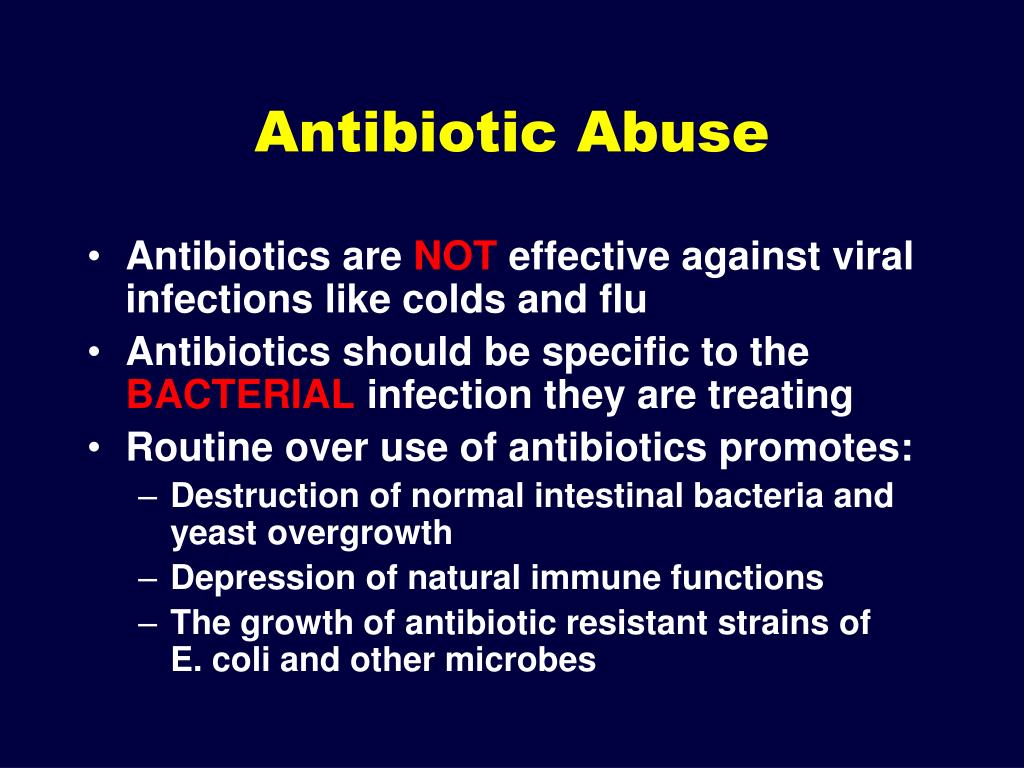 Antibiotic Abuse

• Antibiotics are NOT effective against viral infections like colds and flu
• Antibiotics should be specific to the BACTERIAL infection they are treating
• Routine over use of antibiotics promotes:
– Destruction of normal intestinal bacteria and yeast overgrowth
– Depression of natural immune functions
– The growth of antibiotic resistant strains of E. coli and other microbes